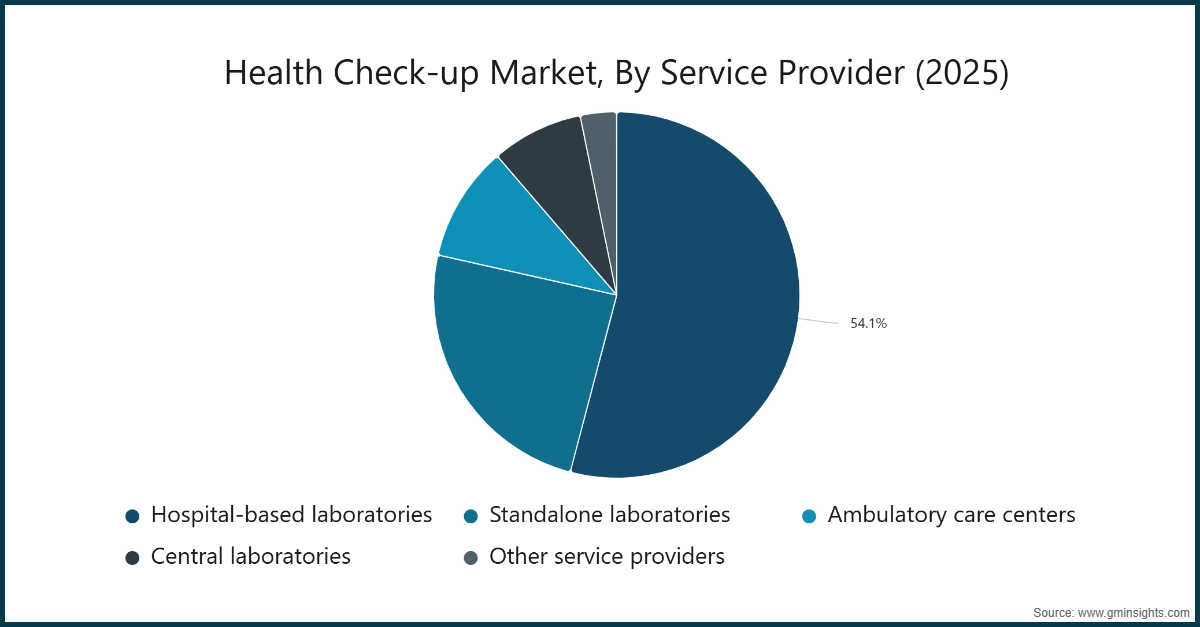 Health Check-up Market, By Service Provider (2025)

54.1%

Hospital-based laboratories
Standalone laboratories
Ambulatory care centers
Central laboratories
Other service providers

Source: www.gminsights.com